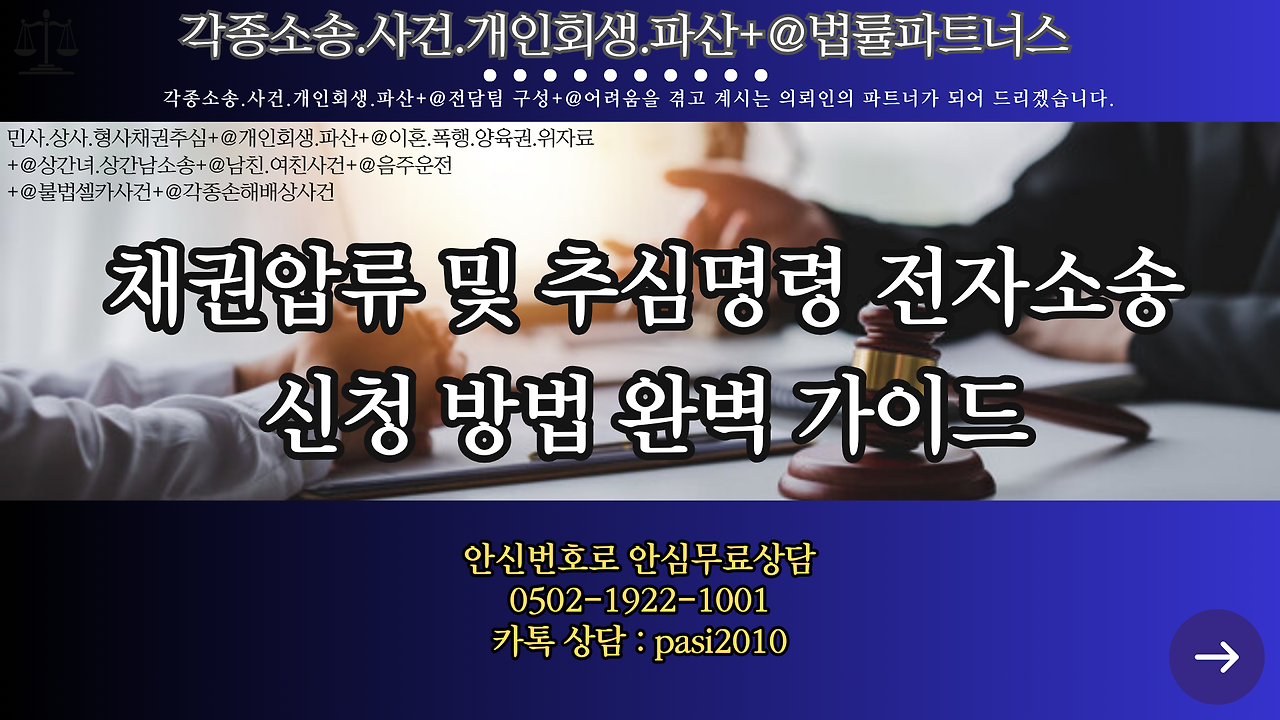 각종소송.사건.개인회생.파산+@법률파트너스

각종소송.사건.개인회생.파산+@전담팀 구성+@어려움을 겪고 계시는 의뢰인의 파트너가 되어 드리겠습니다.

민사.상사.형사채권추심+@개인회생.파산+@이혼.폭행.양육권.위자료 +@상간녀.상간남소송+@남친.여친사건+@음주운전 +@불법셀카사건+@각종손해배상사건

채권압류 및 추심명령 전자소송 신청 방법 완벽 가이드

안신번호로 안심무료상담
0502-1922-1001
카톡 상담 : pasi2010